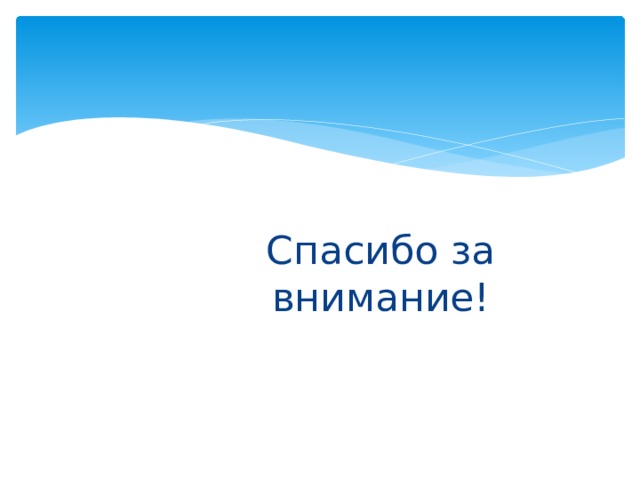 Спасибо за внимание!